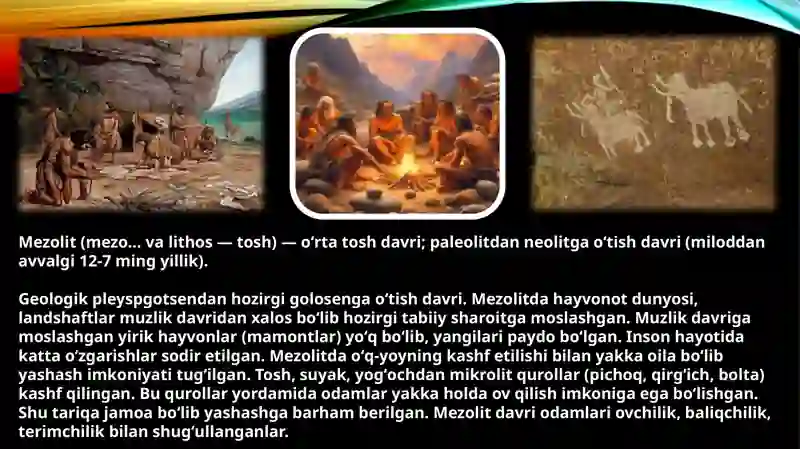 Mezolit (mezo... va lithos — tosh) — oʻrta tosh davri; paleolitdan neolitga oʻtish davri (miloddan avvalgi 12-7 ming yillik).

Geologik pleyspgotsendan hozirgi golosenga oʻtish davri. Mezolitda hayvonot dunyosi, landshaftlar muzlik davridan xalos boʻlib hozirgi tabiiy sharoitga moslashgan. Muzlik davriga moslashgan yirik hayvonlar (mamontlar) yoʻq boʻlib, yangilari paydo boʻlgan. Inson hayotida katta oʻzgarishlar sodir etilgan. Mezolitda oʻq-yoyning kashf etilishi bilan yakka oila boʻlib yashash imkoniyati tugʻilgan. Tosh, suyak, yogʻochdan mikrolit qurollar (pichoq, qirgʻich, bolta) kashf qilingan. Bu qurollar yordamida odamlar yakka holda ov qilish imkoniga ega boʻlishgan. Shu tariqa jamoa boʻlib yashashga barham berilgan. Mezolit davri odamlari ovchilik, baliqchilik, terimchilik bilan shugʻullanganlar.